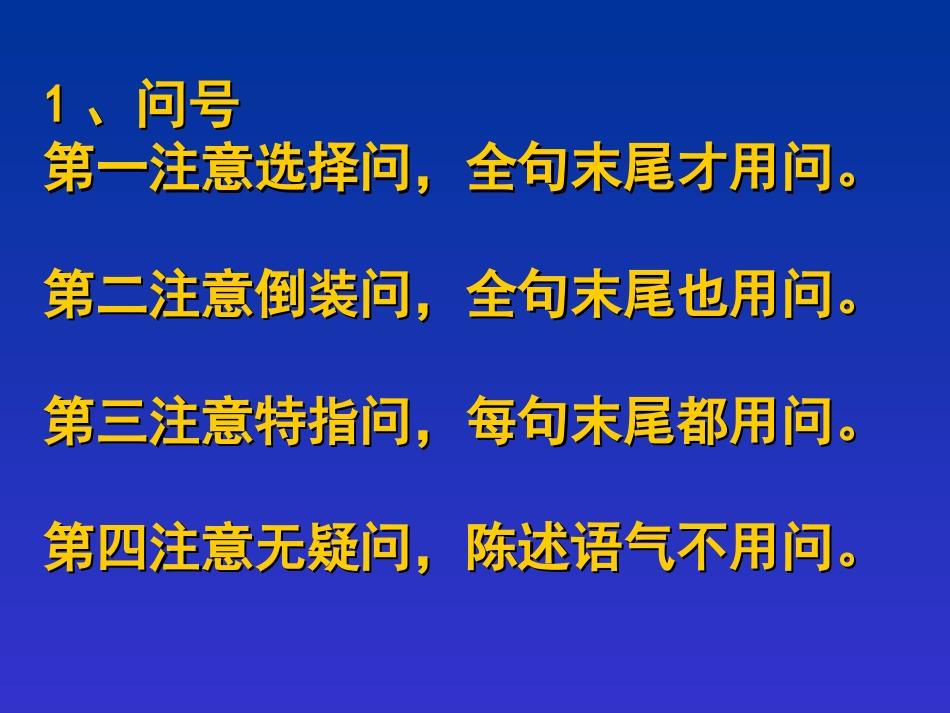 1 、问号
第一注意选择问，全句末尾才用问。

第二注意倒装问，全句末尾也用问。

第三注意特指问，每句末尾都用问。

第四注意无疑问，陈述语气不用问。